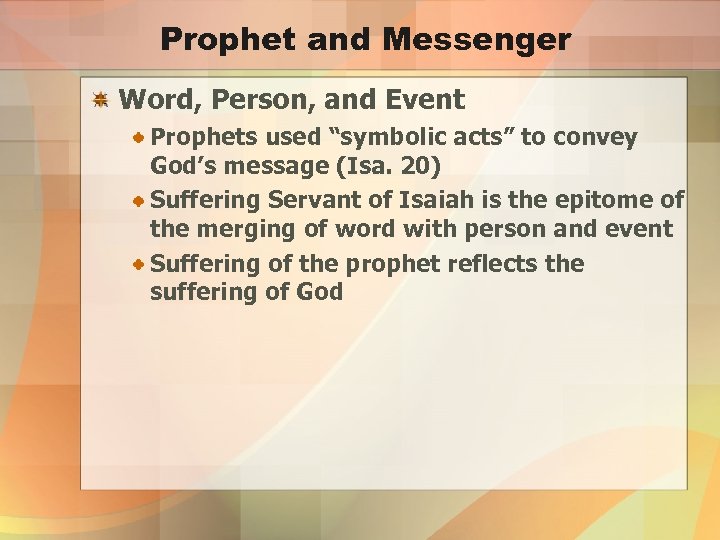 Prophet and Messenger

Word, Person, and Event

Prophets used “symbolic acts” to convey God’s message (Isa. 20)

Suffering Servant of Isaiah is the epitome of the merging of word with person and event

Suffering of the prophet reflects the suffering of God